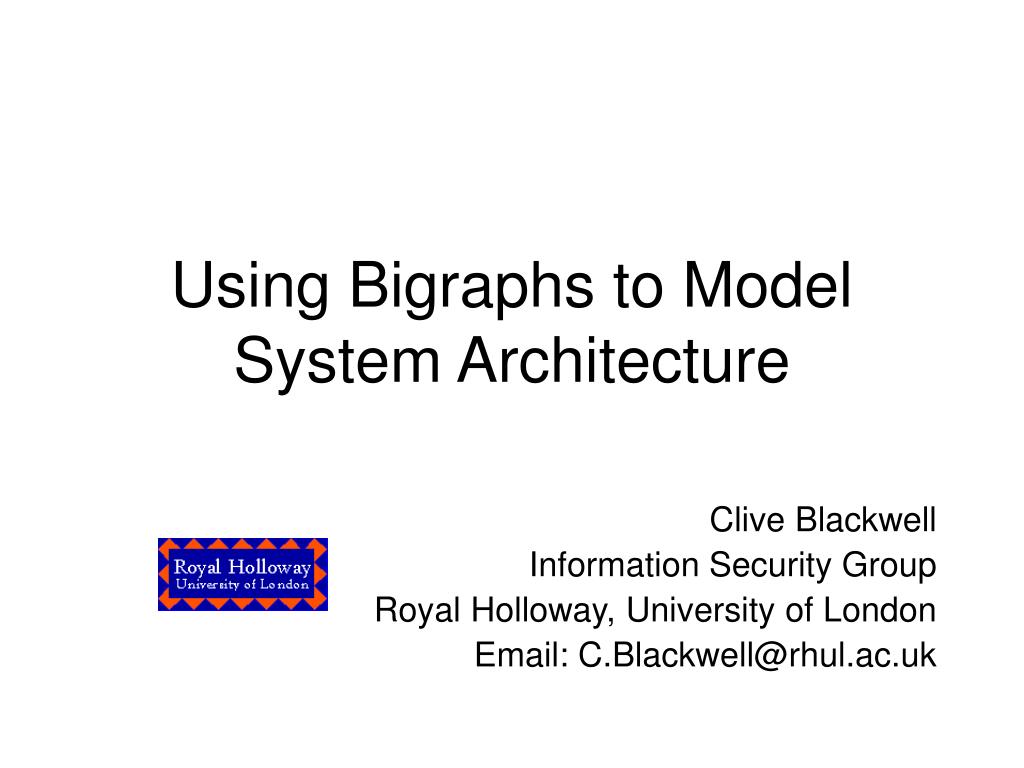 Using Bigraphs to Model System Architecture

Royal Holloway
University of London

Clive Blackwell
Information Security Group
Royal Holloway, University of London
Email: C.Blackwell@rhul.ac.uk